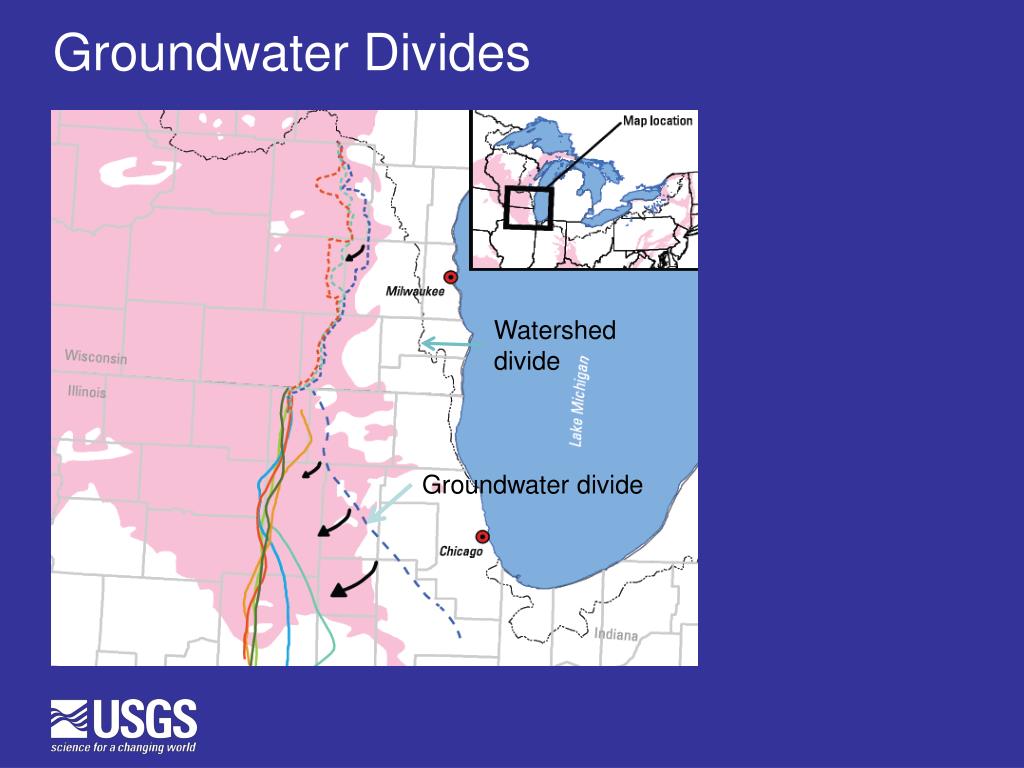 Groundwater Divides

Map location

Milwaukee

Watershed divide

Wisconsin

Illinois

Lake Michigan

Groundwater divide

Chicago

Indiana

USGS
science for a changing world